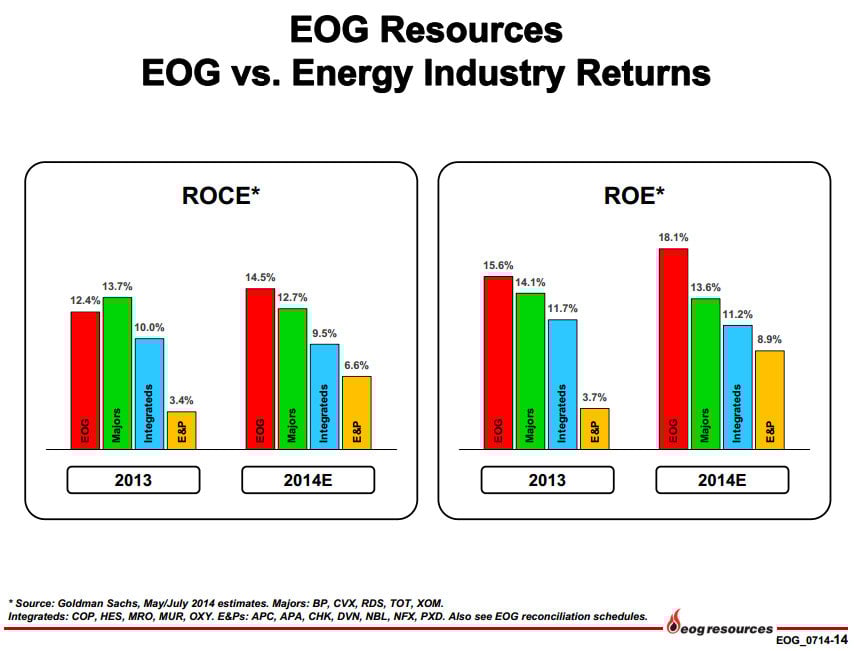 EOG Resources
EOG vs. Energy Industry Returns

ROCE*

12.4%
13.7%
10.0%
3.4%
EOG
Majors
Integrateds
E&P

14.5%
12.7%
9.5%
6.6%
EOG
Majors
Integrateds
E&P

2013
2014E

ROE*

15.6%
14.1%
11.7%
3.7%
EOG
Majors
Integrateds
E&P

18.1%
13.6%
11.2%
8.9%
EOG
Majors
Integrateds
E&P

2013
2014E

* Source: Goldman Sachs, May/July 2014 estimates. Majors: BP, CVX, RDS, TOT, XOM.
Integrateds: COP, HES, MRO, MUR, OXY. E&Ps: APC, APA, CHK, DVN, NBL, NFX, PXD. Also see EOG reconciliation schedules.

eog resources
EOG_0714-14